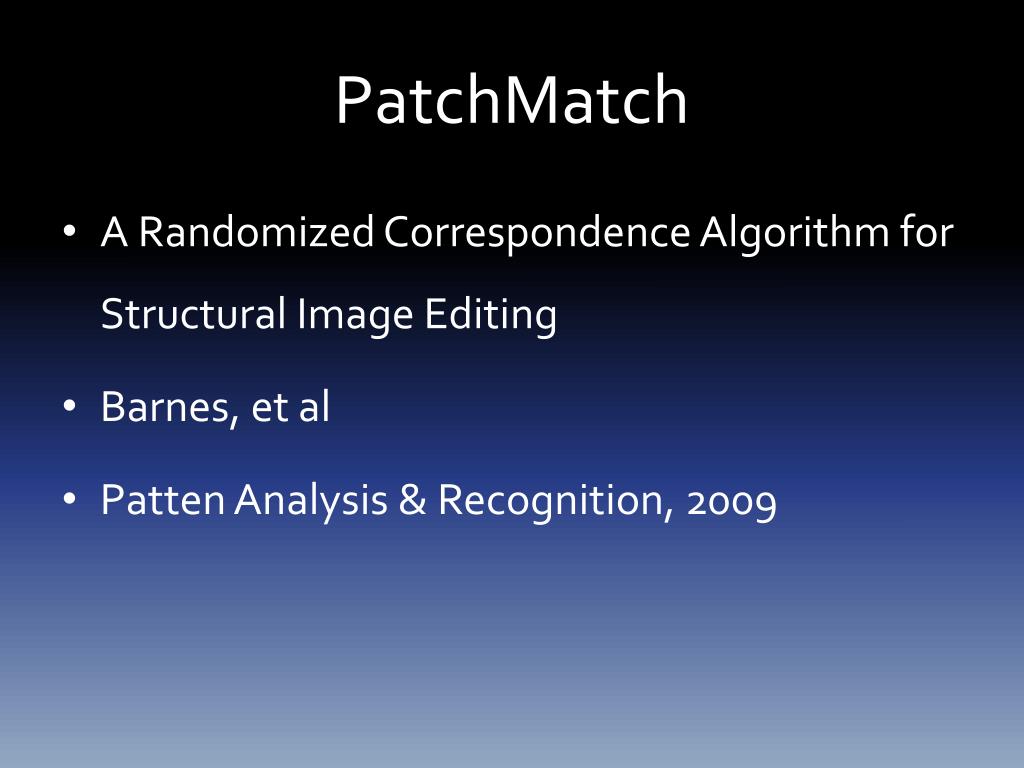 PatchMatch

• A Randomized Correspondence Algorithm for Structural Image Editing

• Barnes, et al

• Patten Analysis & Recognition, 2009